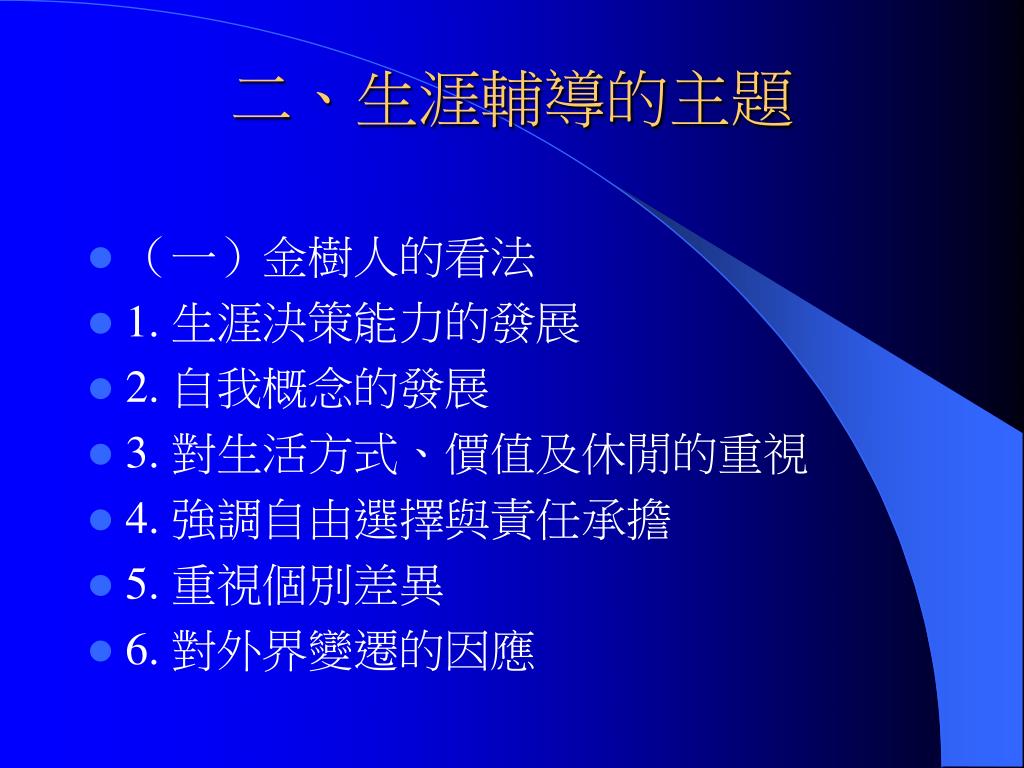 二、生涯輔導的主題

（一）金樹人的看法
1. 生涯決策能力的發展
2. 自我概念的發展
3. 對生活方式、價值及休閒的重視
4. 強調自由選擇與責任承擔
5. 重視個別差異
6. 對外界變遷的因應